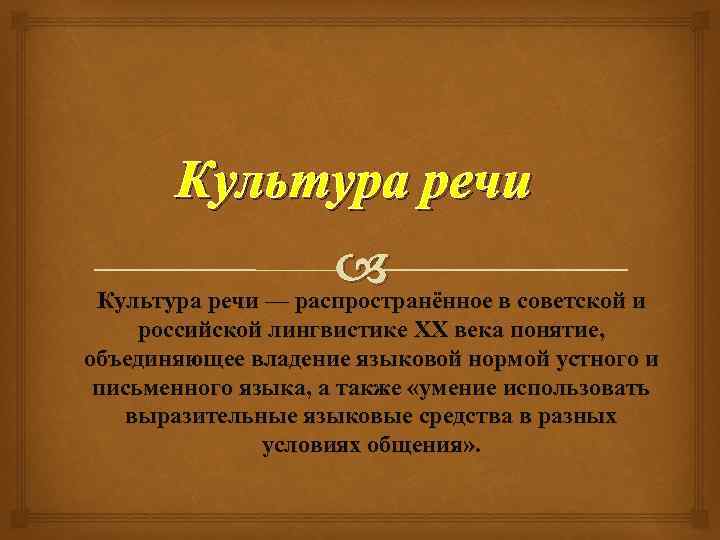 Культура речи

Культура речи — распространённое в советской и российской лингвистике XX века понятие, объединяющее владение языковой нормой устного и письменного языка, а также «умение использовать выразительные языковые средства в разных условиях общения».